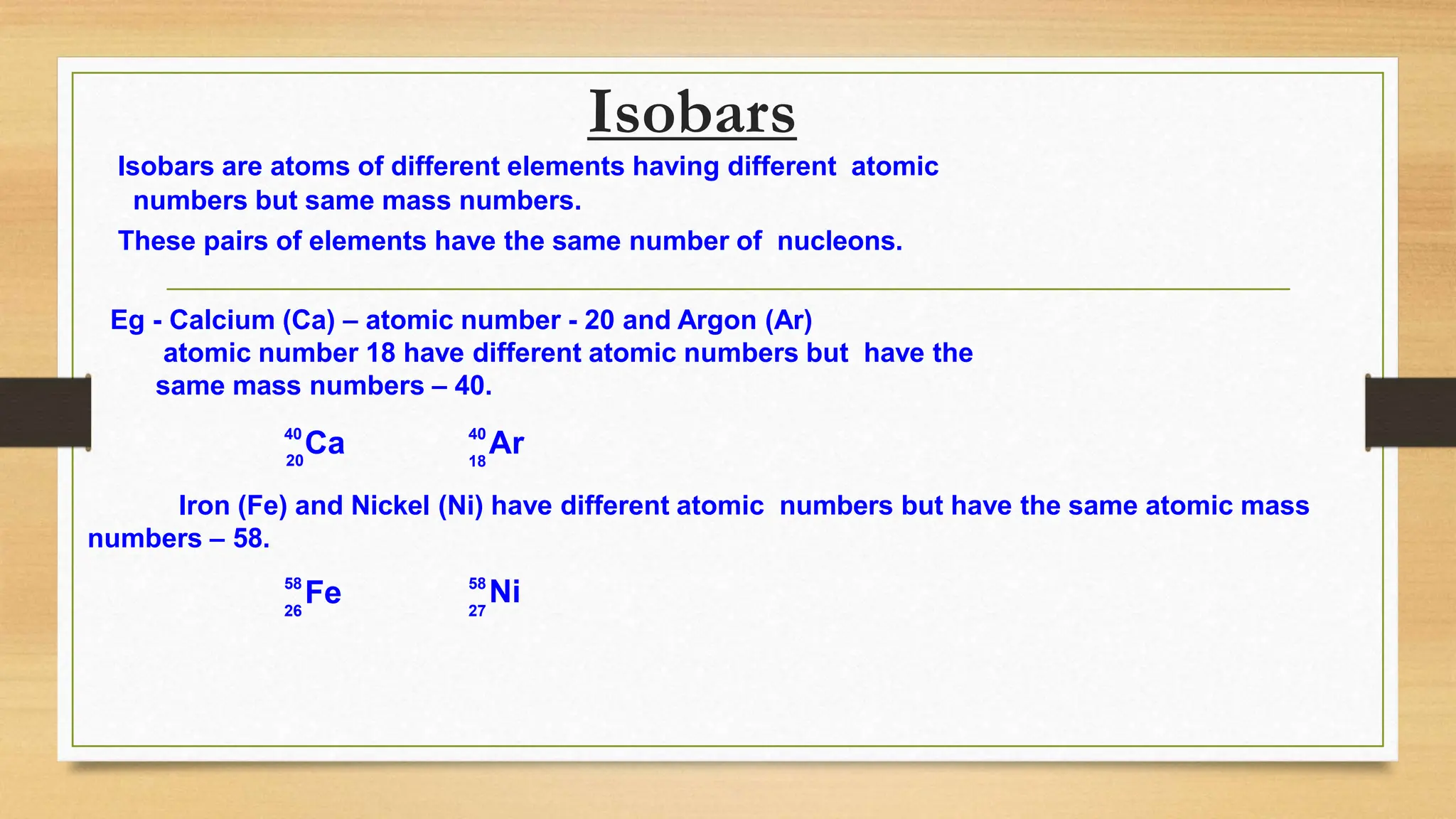 Isobars

Isobars are atoms of different elements having different atomic numbers but same mass numbers.

These pairs of elements have the same number of nucleons.

Eg - Calcium (Ca) – atomic number - 20 and Argon (Ar) atomic number 18 have different atomic numbers but have the same mass numbers – 40.

$^{40}_{20}Ca$ $^{40}_{18}Ar$

Iron (Fe) and Nickel (Ni) have different atomic numbers but have the same atomic mass numbers – 58.

$^{58}_{26}Fe$ $^{58}_{27}Ni$